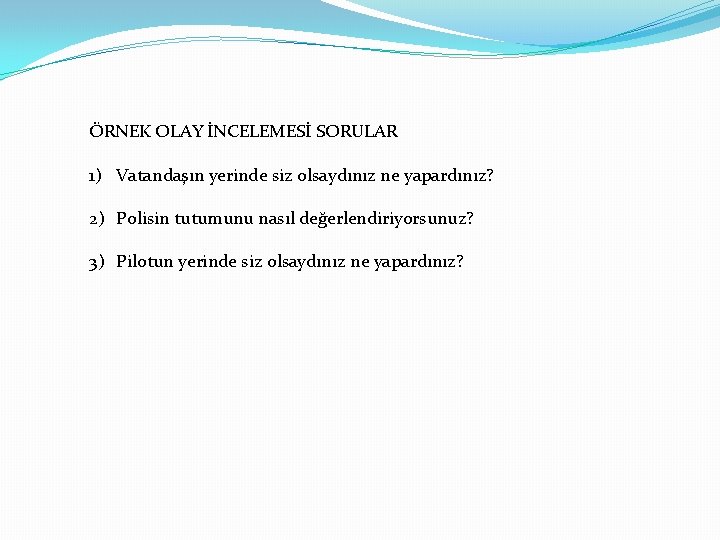 ÖRNEK OLAY İNCELEMESİ SORULAR

1) Vatandaşın yerinde siz olsaydınız ne yapardınız?

2) Polisin tutumunu nasıl değerlendiriyorsunuz?

3) Pilotun yerinde siz olsaydınız ne yapardınız?